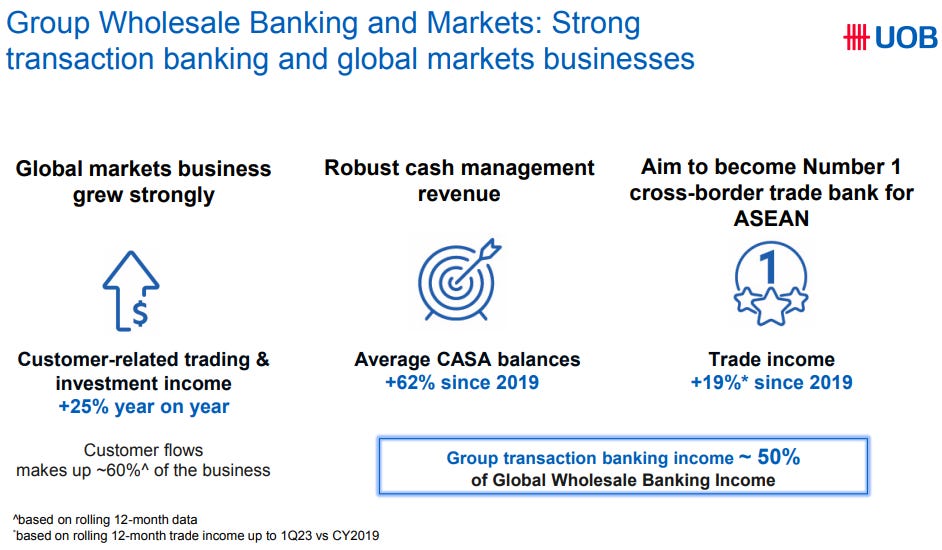 Group Wholesale Banking and Markets: Strong transaction banking and global markets businesses

UOB

Global markets business grew strongly

$

Customer-related trading & investment income
+25% year on year

Customer flows makes up ~60%^ of the business

Robust cash management revenue

Average CASA balances
+62% since 2019

Aim to become Number 1 cross-border trade bank for ASEAN

1

Trade income
+19%* since 2019

Group transaction banking income ~ 50% of Global Wholesale Banking Income

^based on rolling 12-month data
*based on rolling 12-month trade income up to 1Q23 vs CY2019